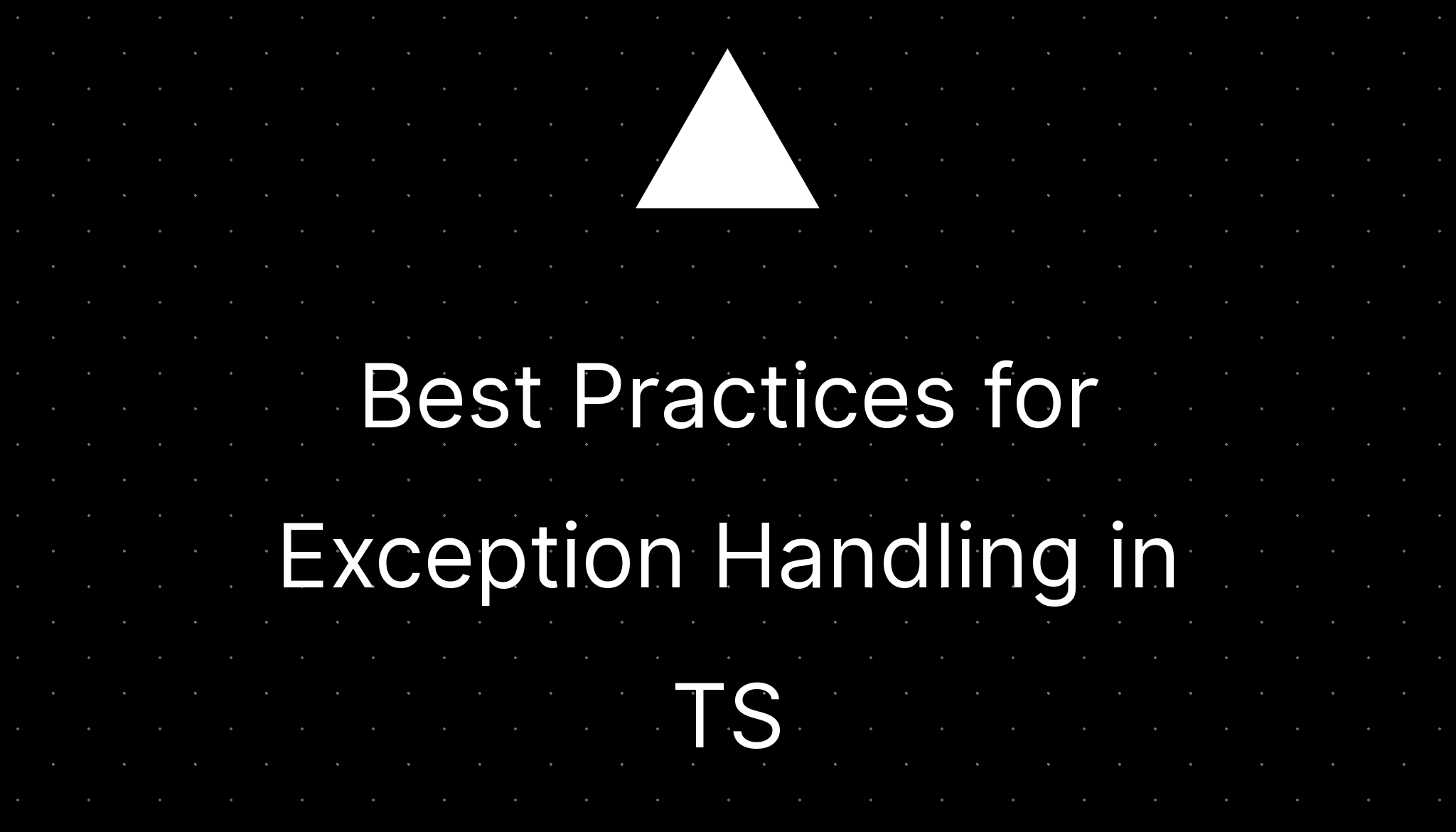 Best Practices for Exception Handling in TS